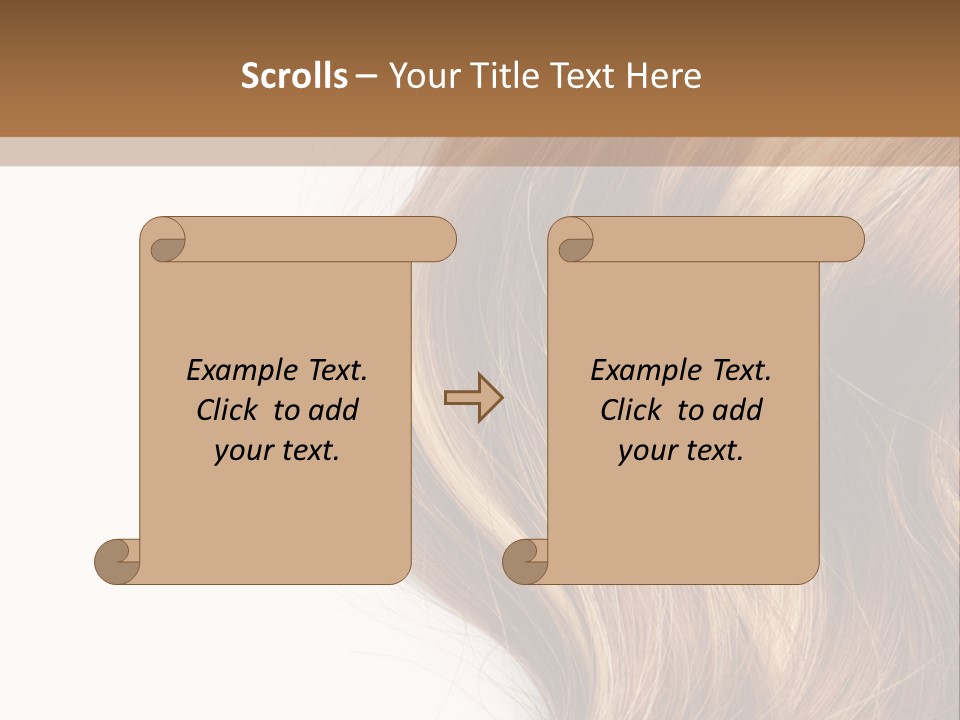 Scrolls – Your Title Text Here

Example Text. Click to add your text.

Example Text. Click to add your text.